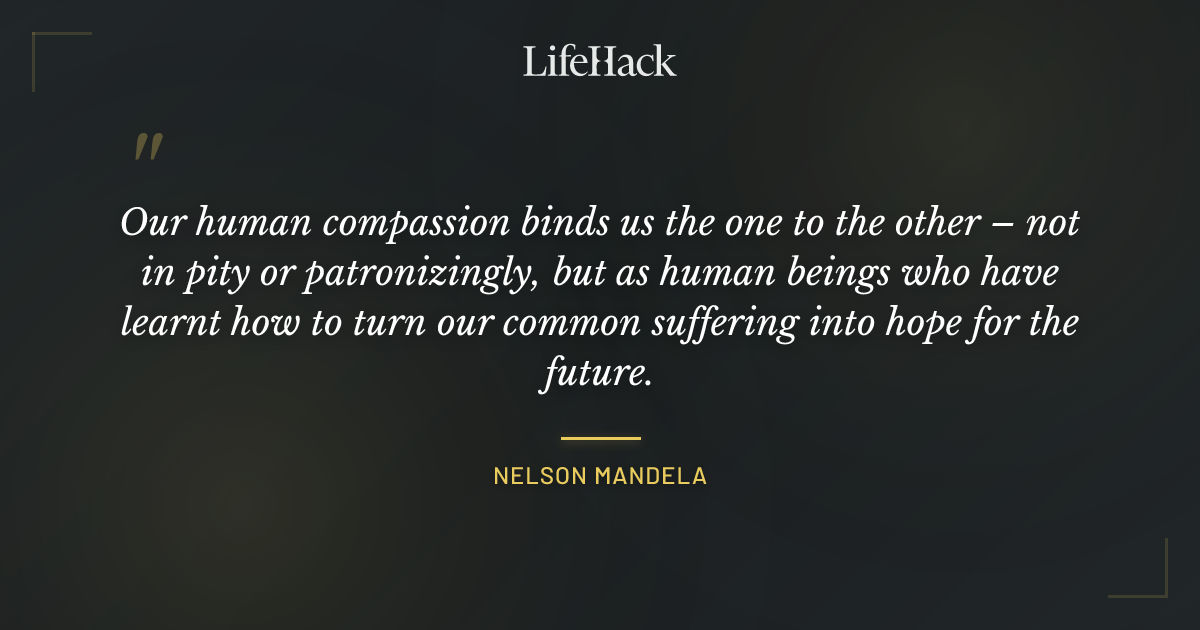 LifeHack

"

Our human compassion binds us the one to the other – not in pity or patronizingly, but as human beings who have learnt how to turn our common suffering into hope for the future.

NELSON MANDELA